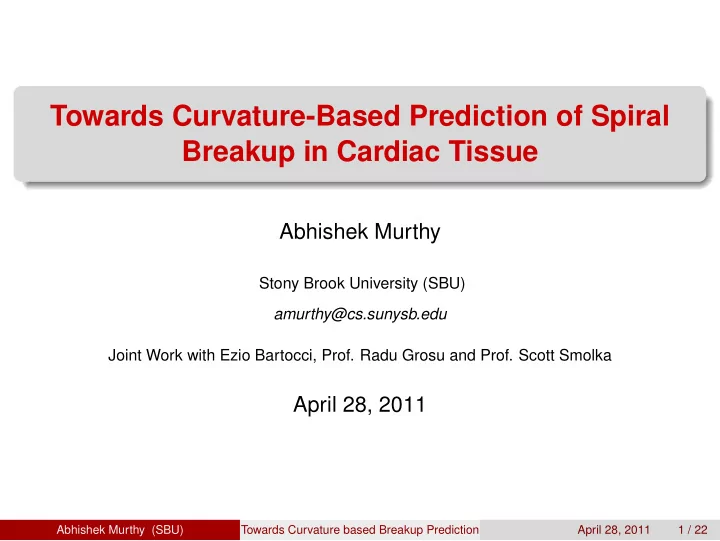 Towards Curvature-Based Prediction of Spiral Breakup in Cardiac Tissue

Abhishek Murthy

Stony Brook University (SBU)

amurthy@cs.sunysb.edu

Joint Work with Ezio Bartocci, Prof. Radu Grosu and Prof. Scott Smolka

April 28, 2011

Abhishek Murthy (SBU) Towards Curvature based Breakup Prediction April 28, 2011 1 / 22